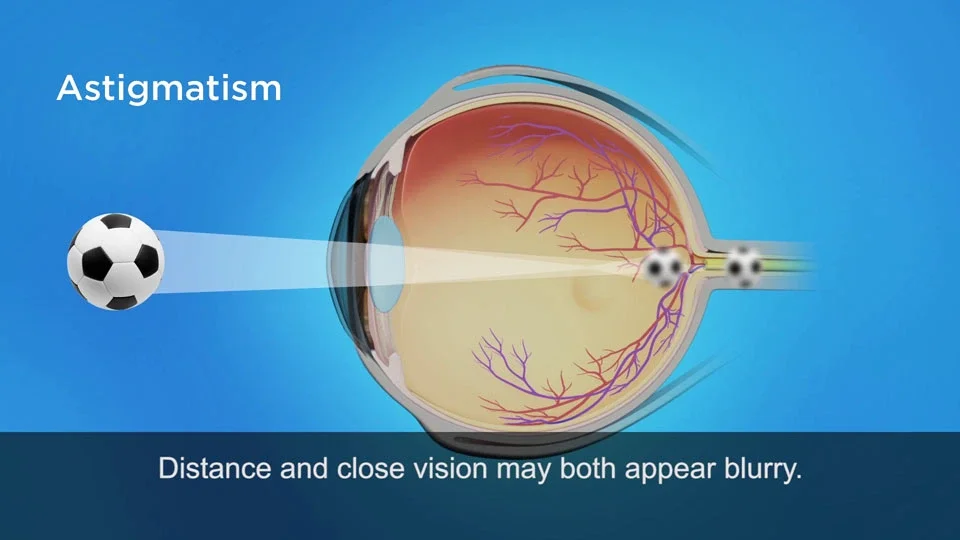 Astigmatism

Distance and close vision may both appear blurry.